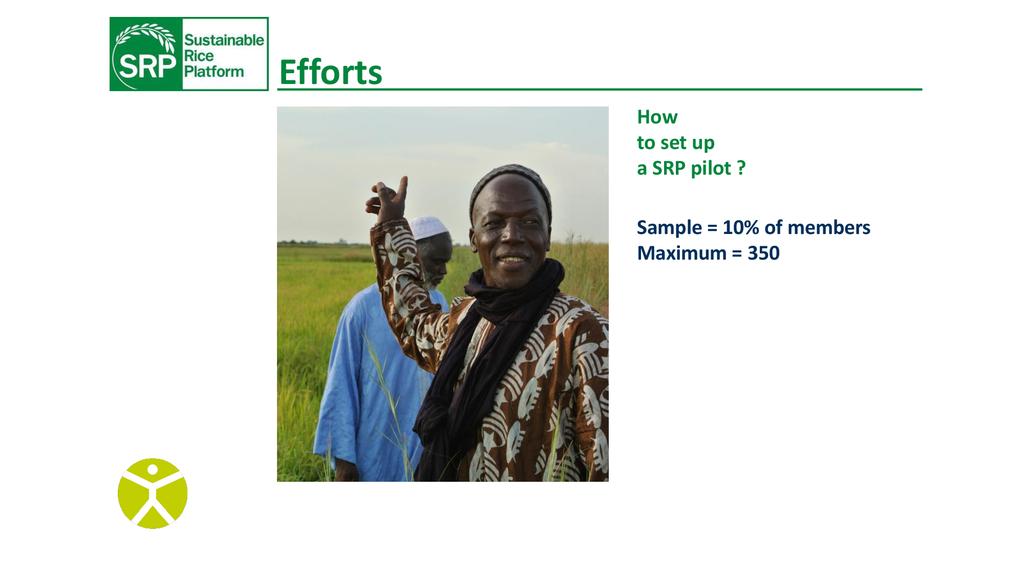 SRP Sustainable Rice Platform

Efforts

How to set up a SRP pilot ?

Sample = 10% of members
Maximum = 350